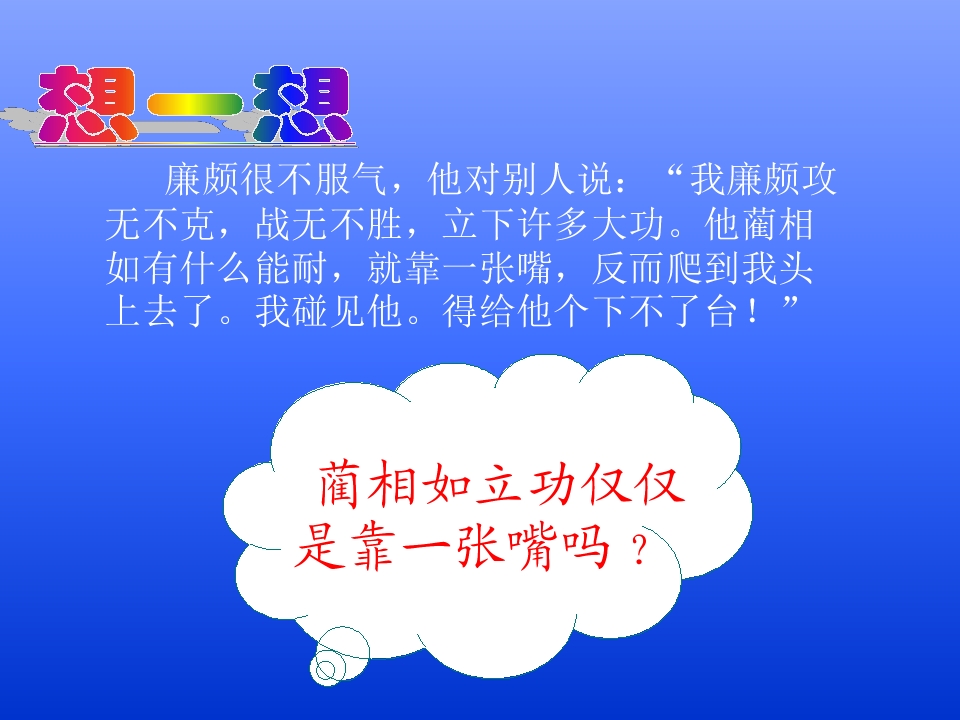 想一想

廉颇很不服气，他对别人说：“我廉颇攻无不克，战无不胜，立下许多大功。他蔺相如有什么能耐，就靠一张嘴，反而爬到我头上去了。我碰见他。得给他个下不了台！”

蔺相如立功仅仅是靠一张嘴吗？